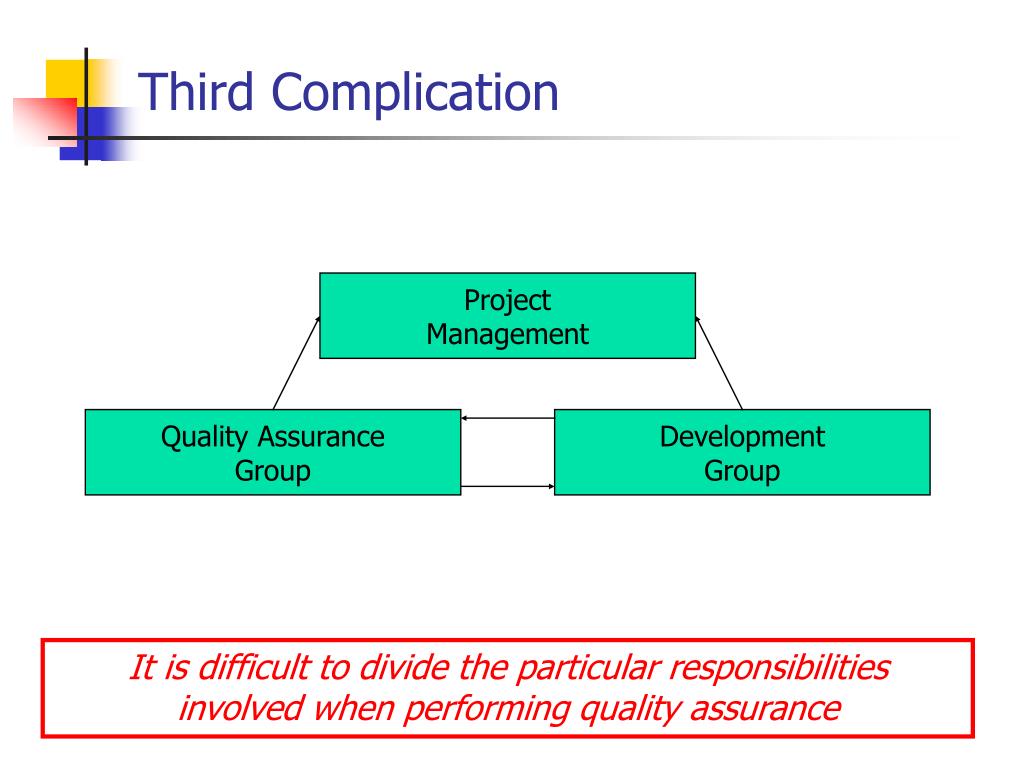 Third Complication

Project Management

Quality Assurance Group

Development Group

It is difficult to divide the particular responsibilities involved when performing quality assurance